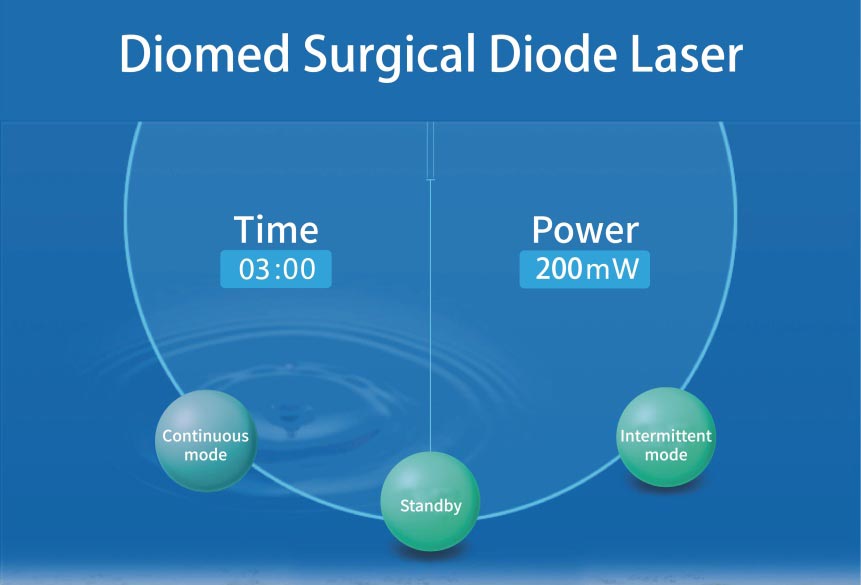 Diomed Surgical Diode Laser

Time
03:00

Power
200mW

Continuous mode

Standby

Intermittent mode